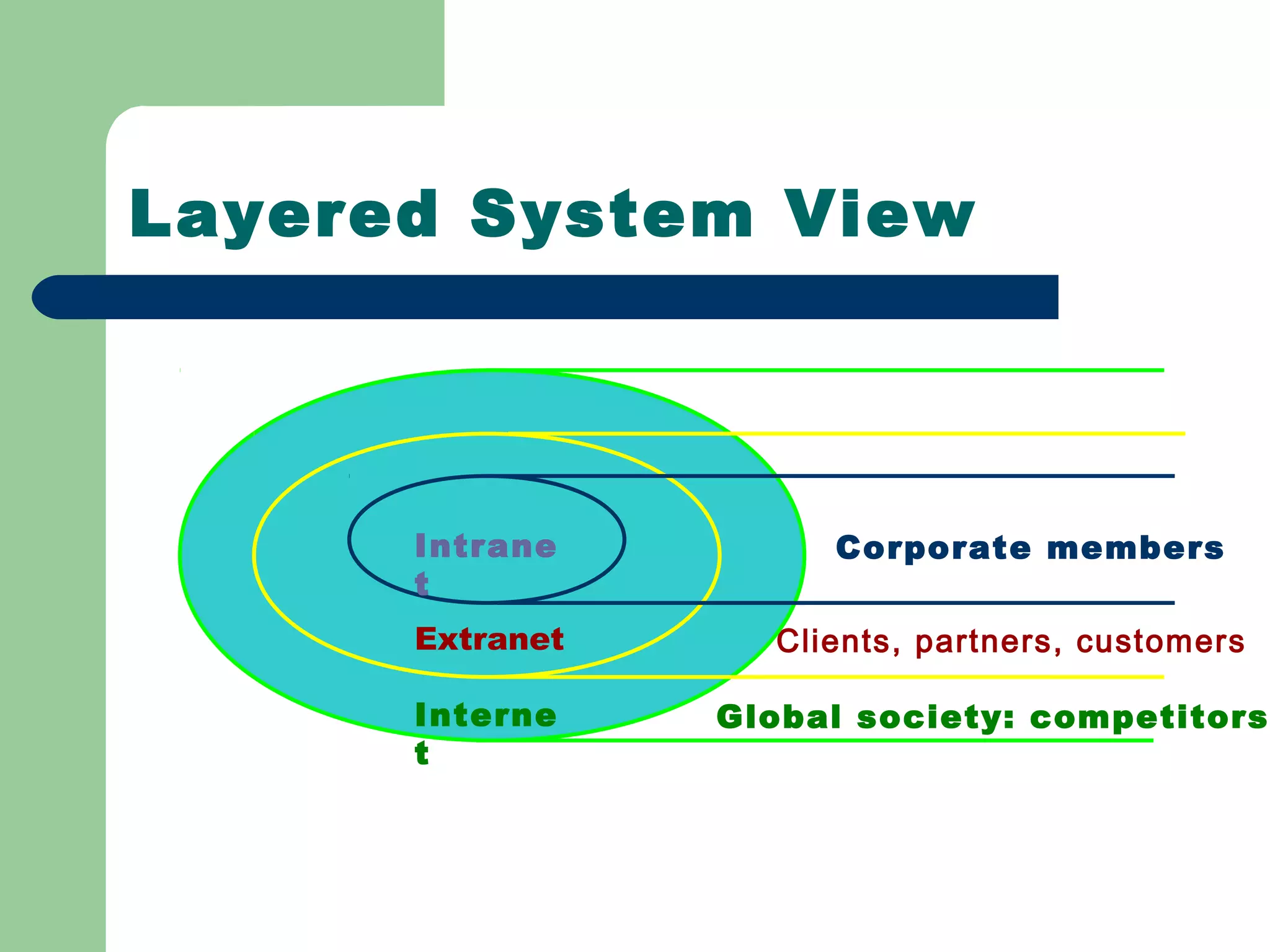 Layered System View

Intranet

Corporate members

Extranet

Clients, partners, customers

Internet

Global society: competitors